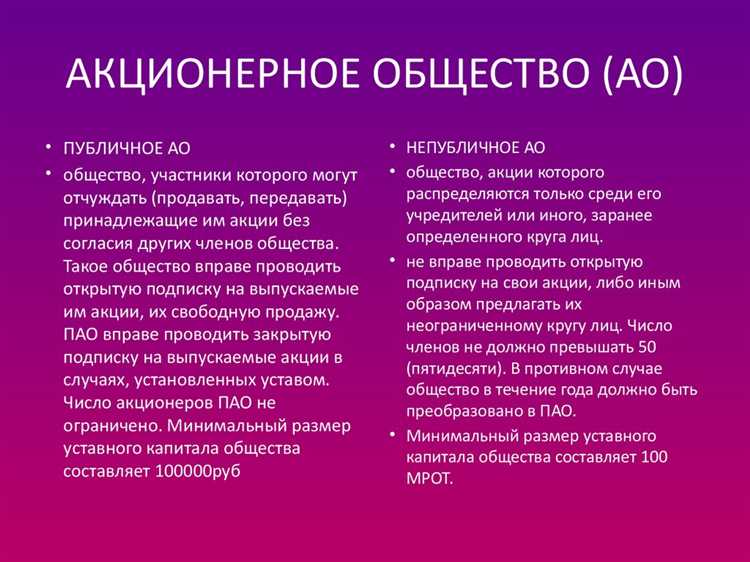 АКЦИОНЕРНОЕ ОБЩЕСТВО (АО)

• ПУБЛИЧНОЕ АО
• общество, участники которого могут отчуждать (продавать, передавать) принадлежащие им акции без согласия других членов общества. Такое общество вправе проводить открытую подписку на выпускаемые им акции, их свободную продажу. ПАО вправе проводить закрытую подписку на выпускаемые акции в случаях, установленных уставом. Число акционеров ПАО не ограничено. Минимальный размер уставного капитала общества составляет 100000руб

• НЕПУБЛИЧНОЕ АО
• общество, акции которого распределяются только среди его учредителей или иного, заранее определенного круга лиц.
• не вправе проводить открытую подписку на свои акции, либо иным образом предлагать их неограниченному кругу лиц. Число членов не должно превышать 50 (пятидесяти). В противном случае общество в течение года должно быть преобразовано в ПАО.
• Минимальный размер уставного капитала общества составляет 100 МРОТ.